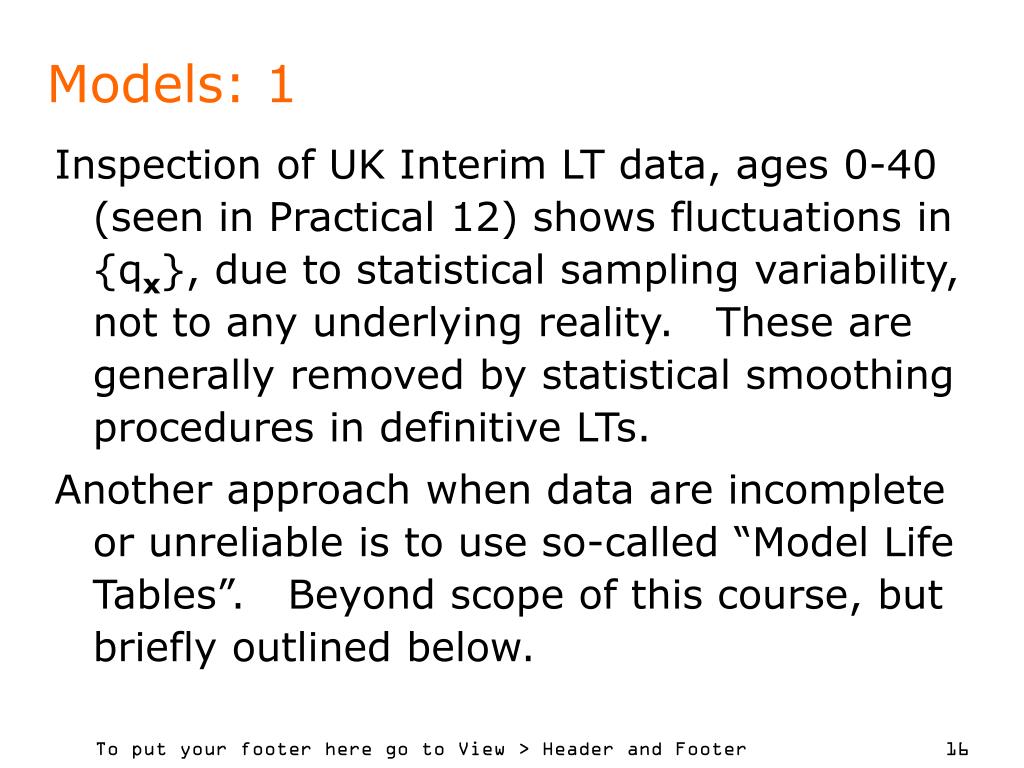 Models: 1

Inspection of UK Interim LT data, ages 0-40 (seen in Practical 12) shows fluctuations in $\{q_x\}$, due to statistical sampling variability, not to any underlying reality. These are generally removed by statistical smoothing procedures in definitive LTs.

Another approach when data are incomplete or unreliable is to use so-called “Model Life Tables”. Beyond scope of this course, but briefly outlined below.

To put your footer here go to View > Header and Footer

16